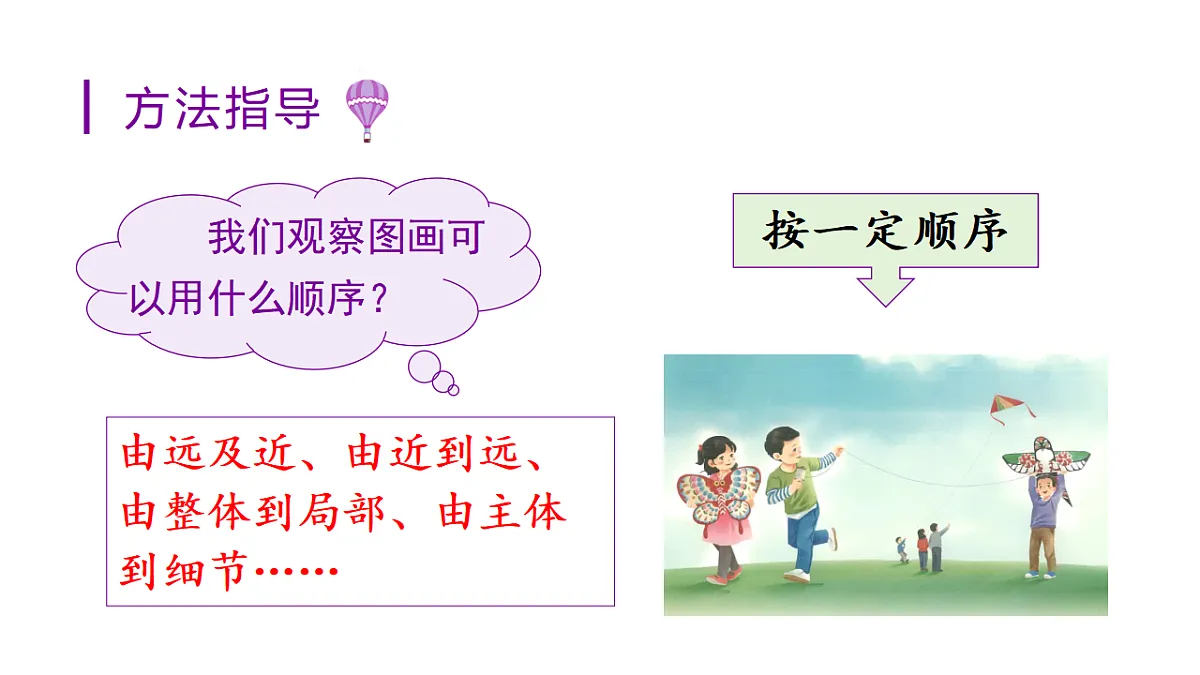 方法指导

我们观察图画可以用什么顺序？

按一定顺序

由远及近、由近到远、由整体到局部、由主体到细节……